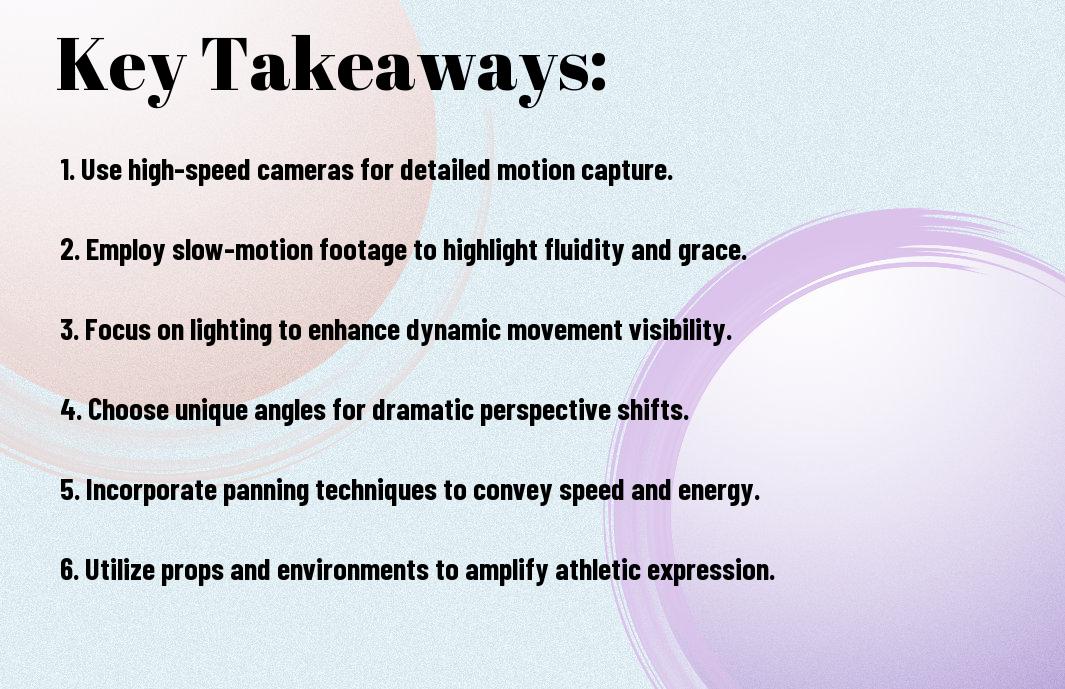 Key Takeaways:

1. Use high-speed cameras for detailed motion capture.

2. Employ slow-motion footage to highlight fluidity and grace.

3. Focus on lighting to enhance dynamic movement visibility.

4. Choose unique angles for dramatic perspective shifts.

5. Incorporate panning techniques to convey speed and energy.

6. Utilize props and environments to amplify athletic expression.